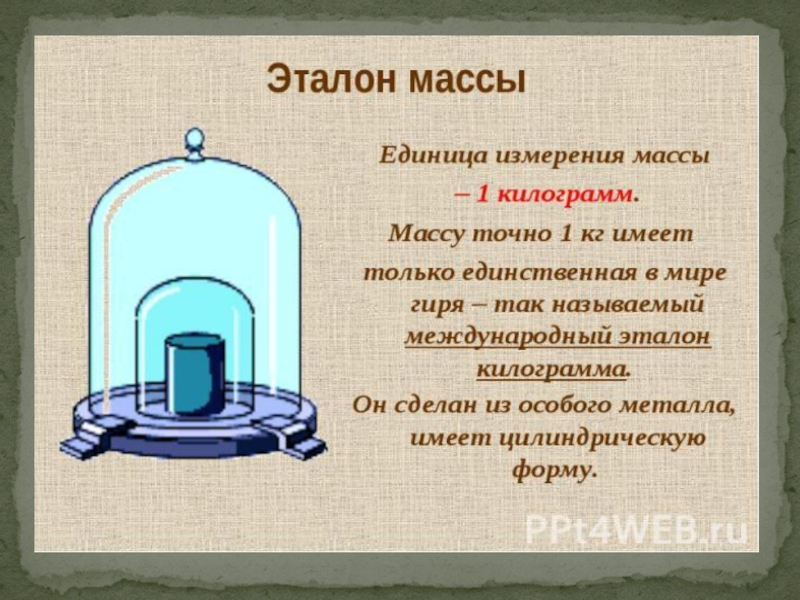 Эталон массы

Единица измерения массы – 1 килограмм.

Массу точно 1 кг имеет только единственная в мире гиря – так называемый международный эталон килограмма.

Он сделан из особого металла, имеет цилиндрическую форму.

PPt4WEB.ru